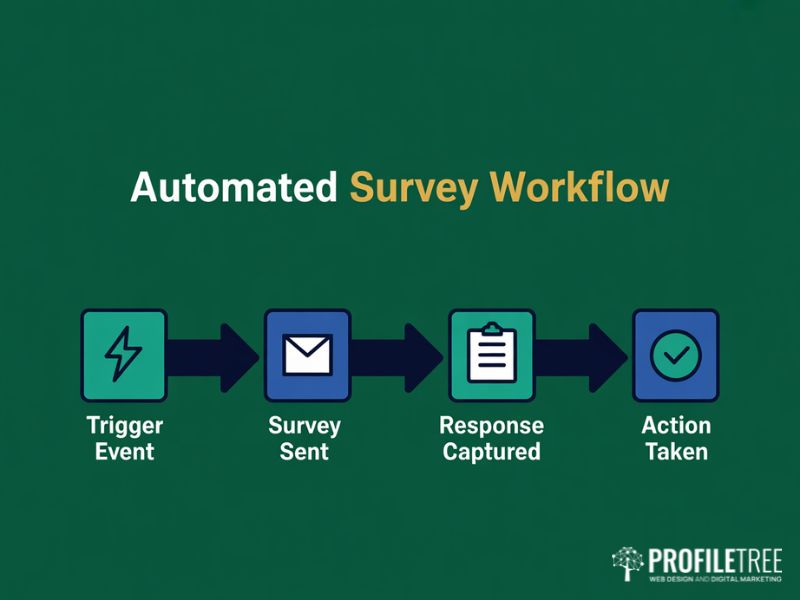 Automated Survey Workflow

Trigger Event

Survey Sent

Response Captured

Action Taken

PROFILETREE
WEB DESIGN AND DIGITAL MARKETING